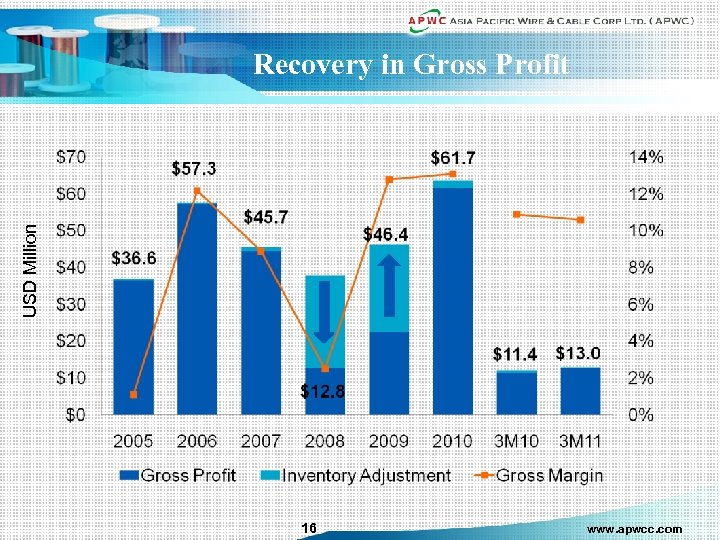 APWC ASIA PACIFIC WIRE & CABLE CORP LTD. (APWC)

Recovery in Gross Profit

USD Million

$70
$60
$50
$40
$30
$20
$10
$0

14%
12%
10%
8%
6%
4%
2%
0%

$36.6
$57.3
$45.7
$12.8
$46.4
$61.7
$11.4
$13.0

2005 2006 2007 2008 2009 2010 3M10 3M11

Gross Profit Inventory Adjustment Gross Margin

16

www.apwcc.com